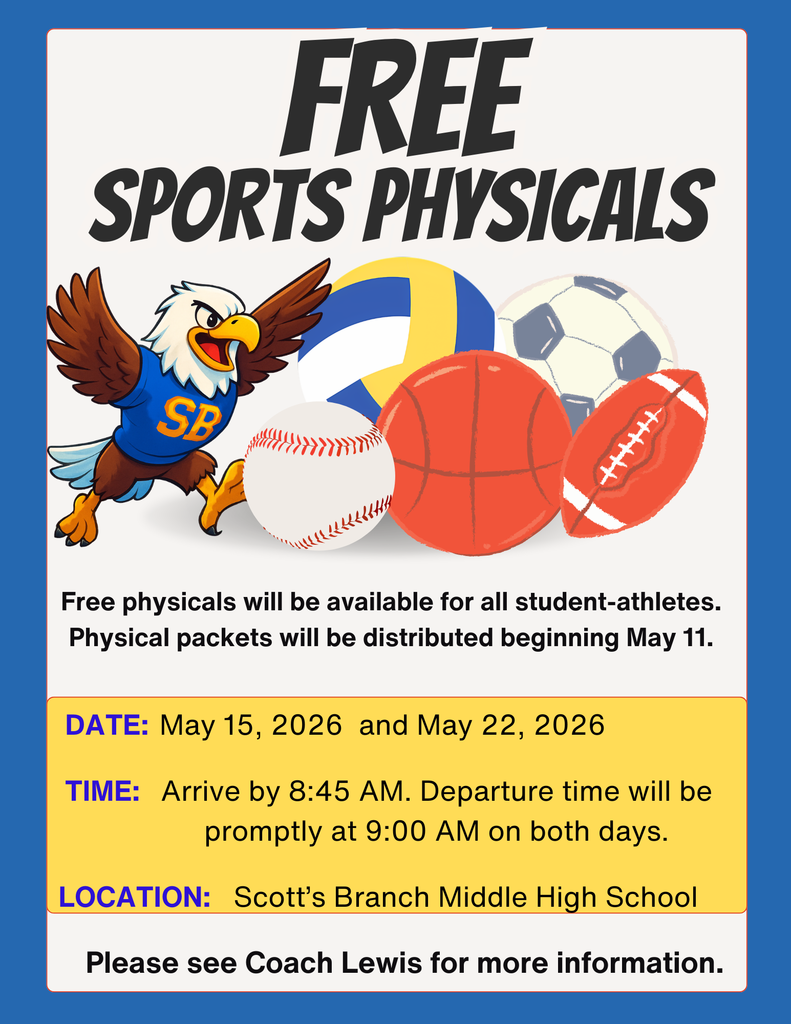 FREE
SPORTS PHYSICALS

SB

Free physicals will be available for all student-athletes. Physical packets will be distributed beginning May 11.

DATE: May 15, 2026 and May 22, 2026

TIME: Arrive by 8:45 AM. Departure time will be promptly at 9:00 AM on both days.

LOCATION: Scott's Branch Middle High School

Please see Coach Lewis for more information.